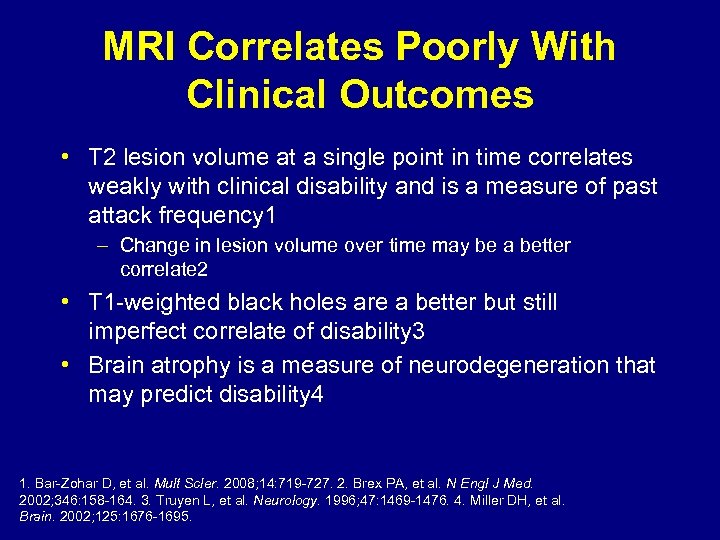 MRI Correlates Poorly With Clinical Outcomes

• T2 lesion volume at a single point in time correlates weakly with clinical disability and is a measure of past attack frequency1
– Change in lesion volume over time may be a better correlate2
• T1-weighted black holes are a better but still imperfect correlate of disability3
• Brain atrophy is a measure of neurodegeneration that may predict disability4

1. Bar-Zohar D, et al. Mult Scler. 2008;14:719-727. 2. Brex PA, et al. N Engl J Med. 2002;346:158-164. 3. Truyen L, et al. Neurology. 1996;47:1469-1476. 4. Miller DH, et al. Brain. 2002;125:1676-1695.